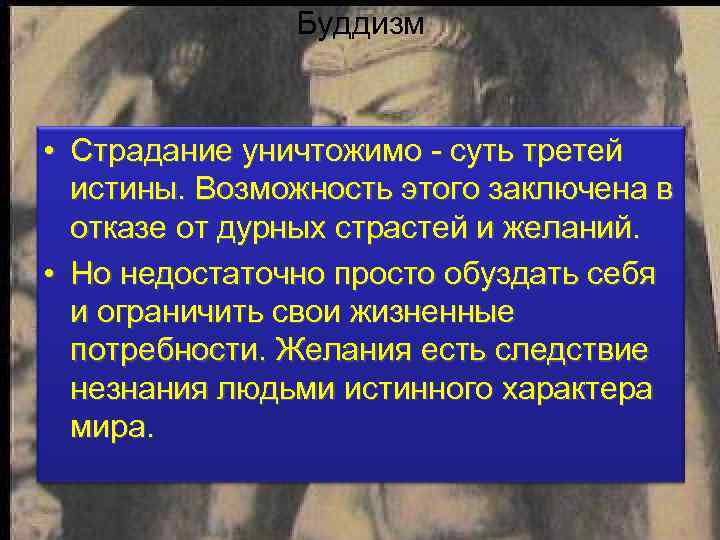 Буддизм

• Страдание уничтожимо - суть третей истины. Возможность этого заключена в отказе от дурных страстей и желаний.

• Но недостаточно просто обуздать себя и ограничить свои жизненные потребности. Желания есть следствие незнания людьми истинного характера мира.